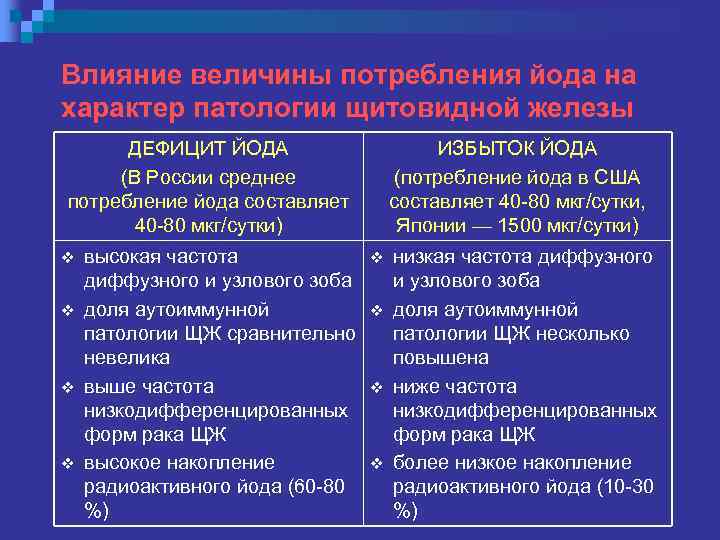 Влияние величины потребления йода на характер патологии щитовидной железы

| ДЕФИЦИТ ЙОДА (В России среднее потребление йода составляет 40-80 мкг/сутки) | ИЗБЫТОК ЙОДА (потребление йода в США составляет 40-80 мкг/сутки, Японии — 1500 мкг/сутки) |
|---|---|
| ❖ высокая частота диффузного и узлового зоба ❖ доля аутоиммунной патологии ЩЖ сравнительно невелика ❖ выше частота низкодифференцированных форм рака ЩЖ ❖ высокое накопление радиоактивного йода (60-80 %) | ❖ низкая частота диффузного и узлового зоба ❖ доля аутоиммунной патологии ЩЖ несколько повышена ❖ ниже частота низкодифференцированных форм рака ЩЖ ❖ более низкое накопление радиоактивного йода (10-30 %) |